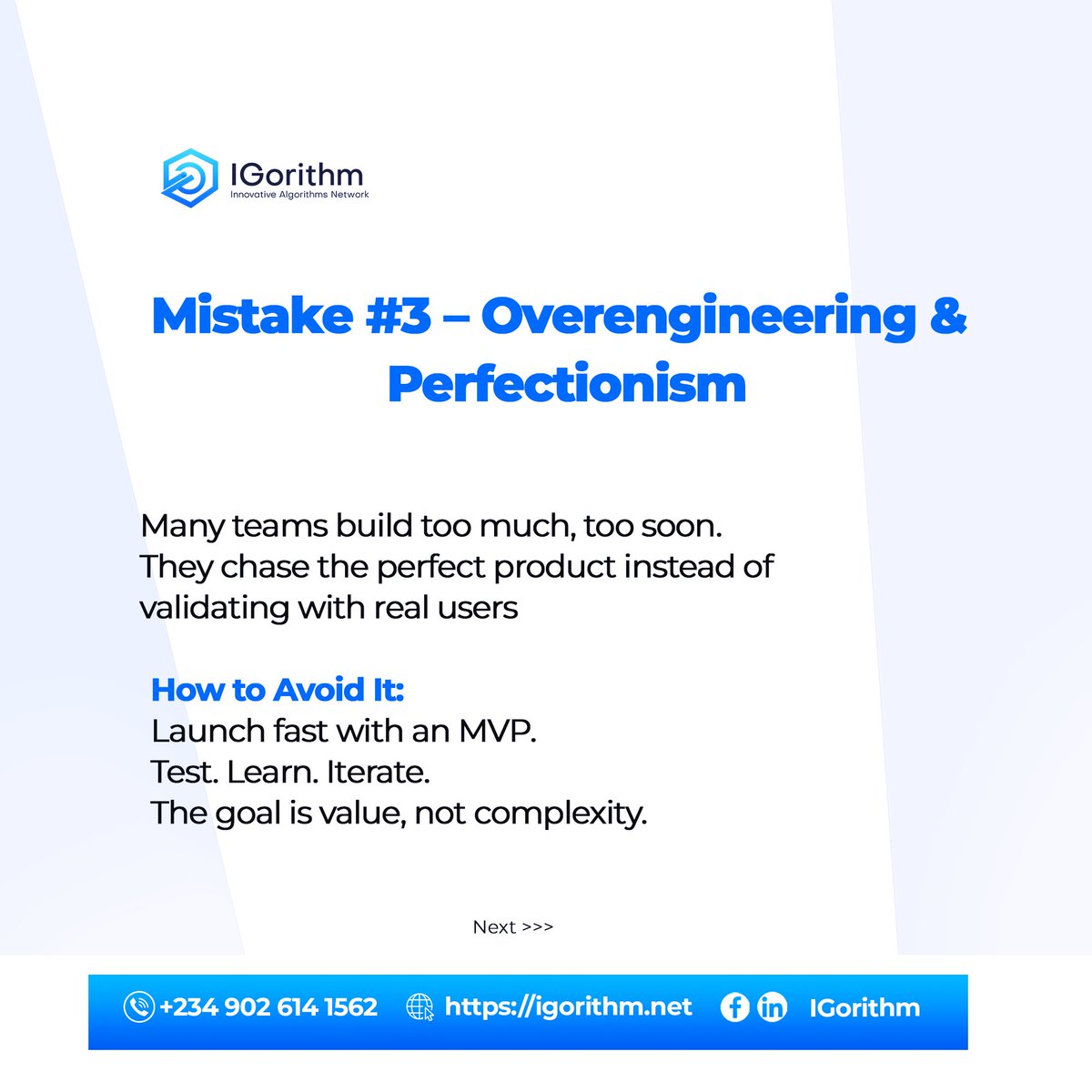 IGorithm
Innovative Algorithms Network

Mistake #3 – Overengineering & Perfectionism

Many teams build too much, too soon. They chase the perfect product instead of validating with real users

How to Avoid It:
Launch fast with an MVP.
Test. Learn. Iterate.
The goal is value, not complexity.

Next >>>

+234 902 614 1562 https://igorithm.net IGorithm